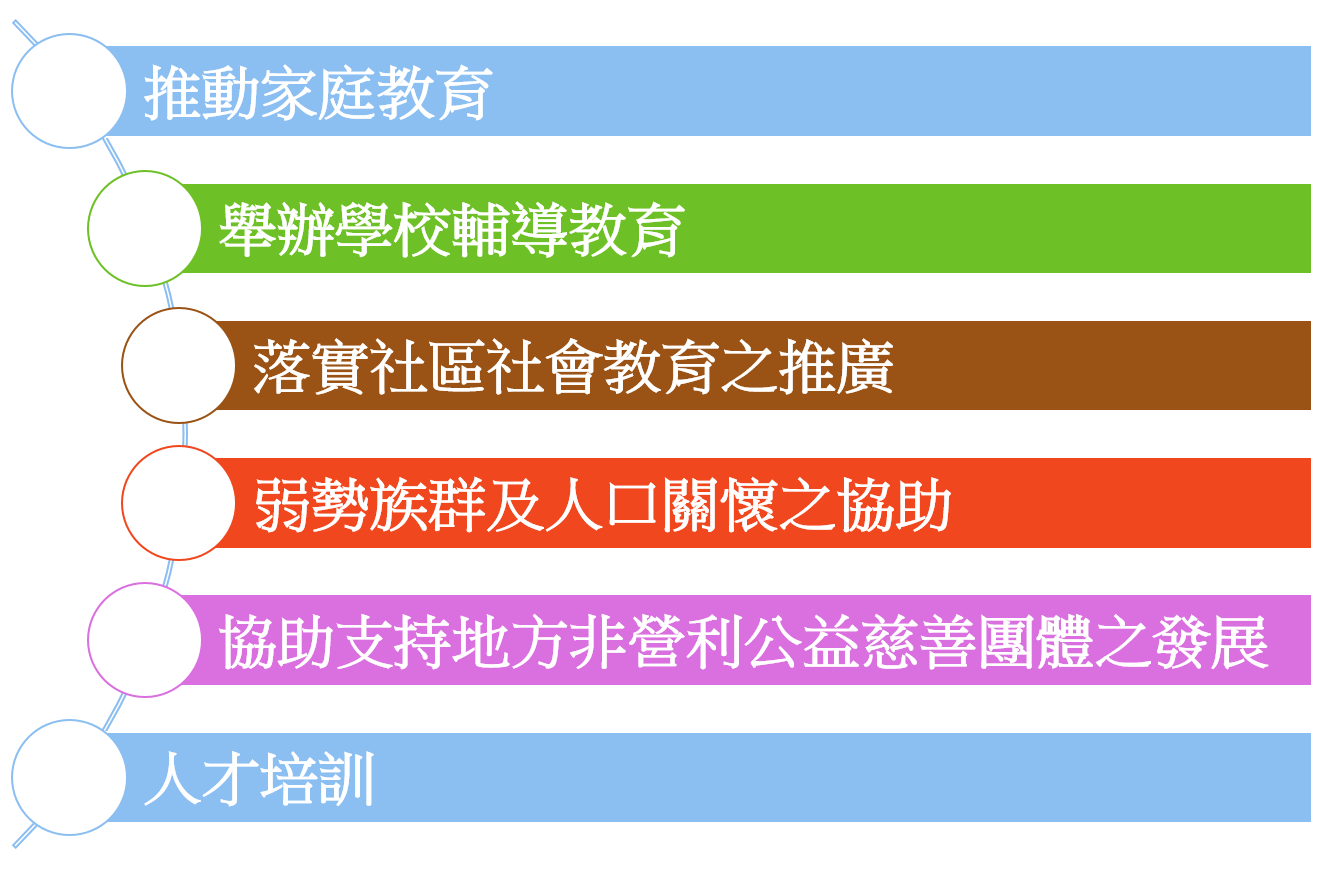 推動家庭教育

舉辦學校輔導教育

落實社區社會教育之推廣

弱勢族群及人口關懷之協助

協助支持地方非營利公益慈善團體之發展

人才培訓